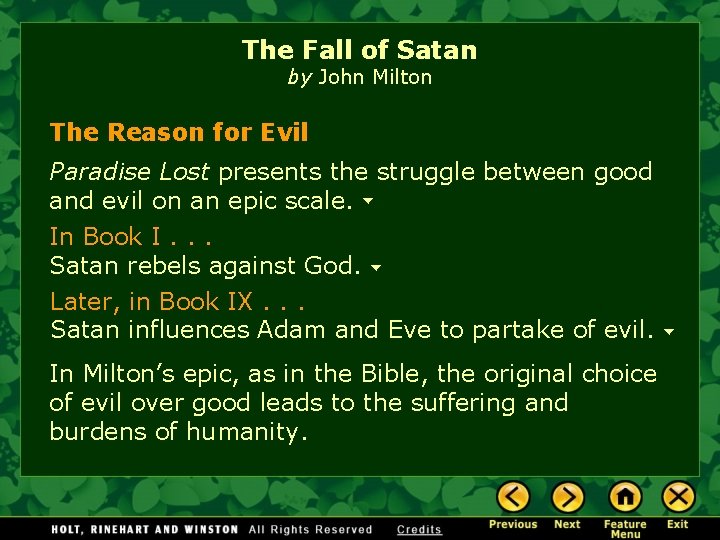 The Fall of Satan
by John Milton

The Reason for Evil

Paradise Lost presents the struggle between good and evil on an epic scale.

In Book I . . .
Satan rebels against God.

Later, in Book IX . . .
Satan influences Adam and Eve to partake of evil.

In Milton's epic, as in the Bible, the original choice of evil over good leads to the suffering and burdens of humanity.

HOLT, RINEHART AND WINSTON All Rights Reserved Credits

Previous Next Feature Menu Exit